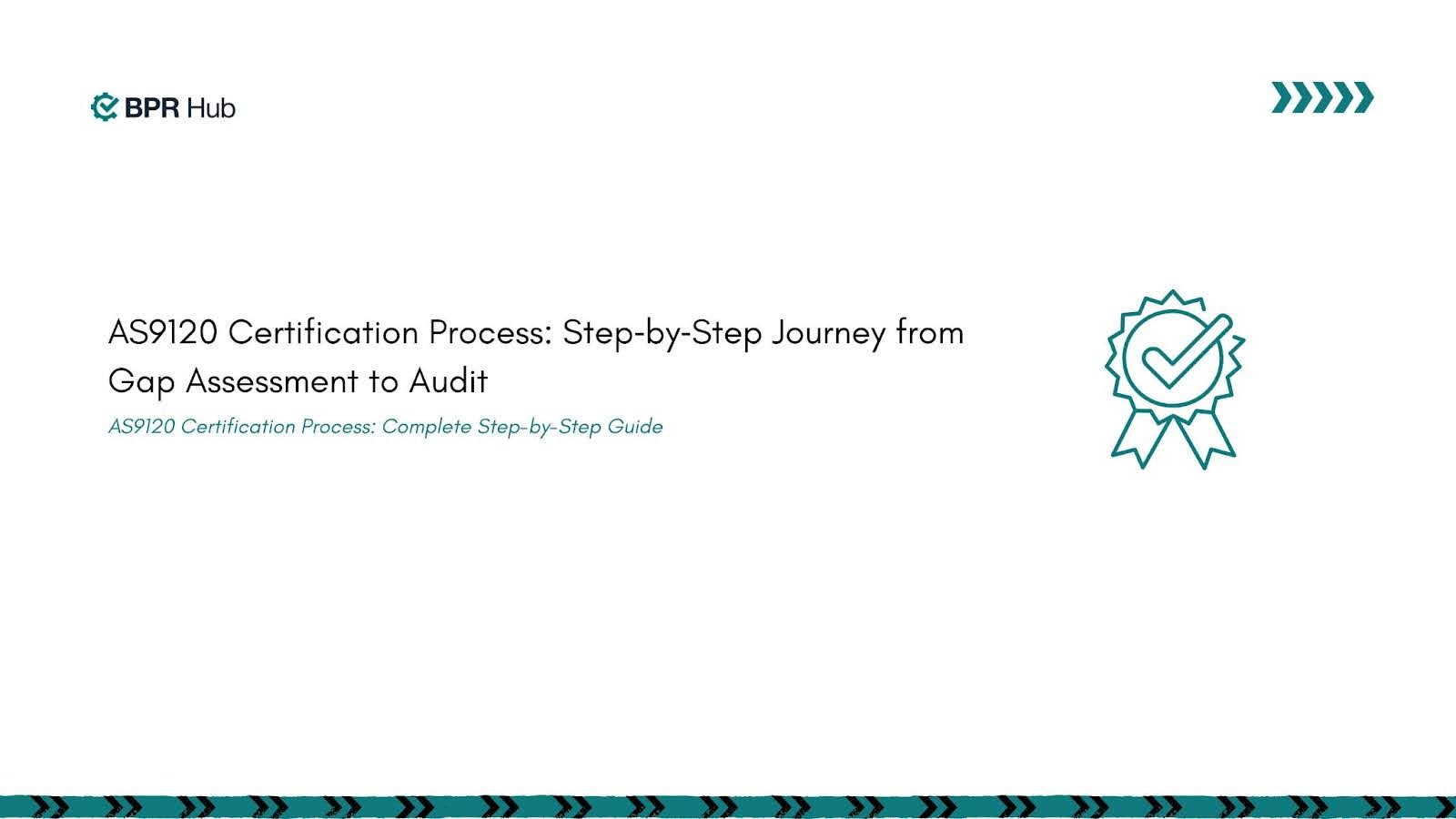 BPR Hub

AS9120 Certification Process: Step-by-Step Journey from Gap Assessment to Audit

AS9120 Certification Process: Complete Step-by-Step Guide